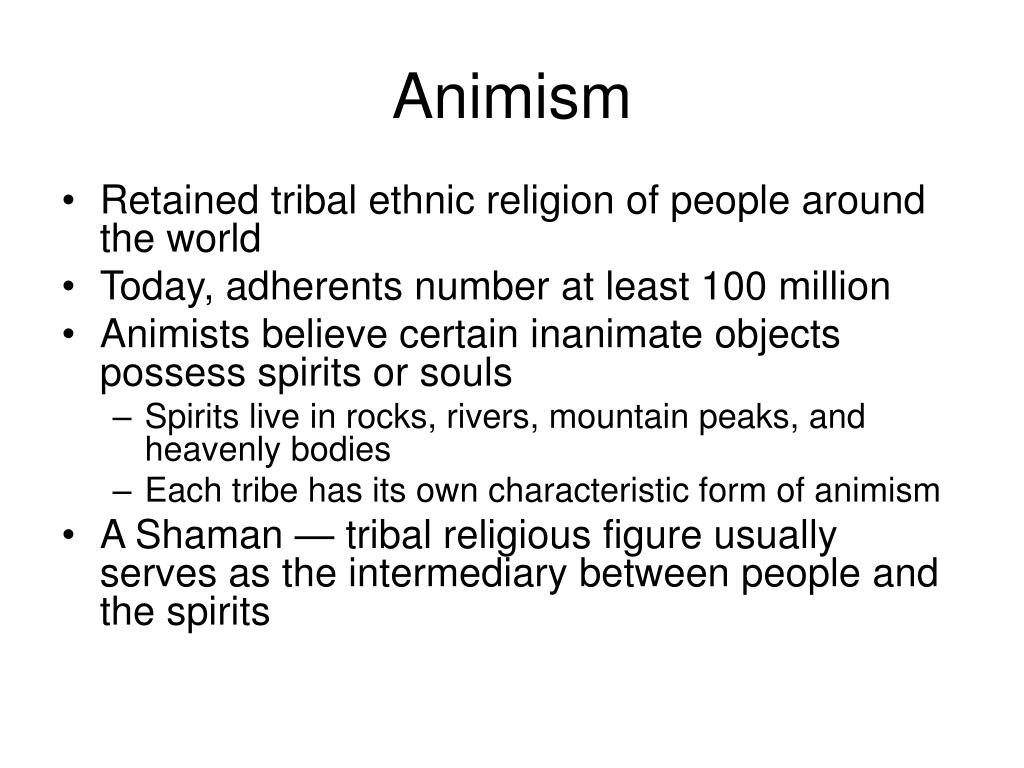 Animism

• Retained tribal ethnic religion of people around the world
• Today, adherents number at least 100 million
• Animists believe certain inanimate objects possess spirits or souls
– Spirits live in rocks, rivers, mountain peaks, and heavenly bodies
– Each tribe has its own characteristic form of animism
• A Shaman — tribal religious figure usually serves as the intermediary between people and the spirits